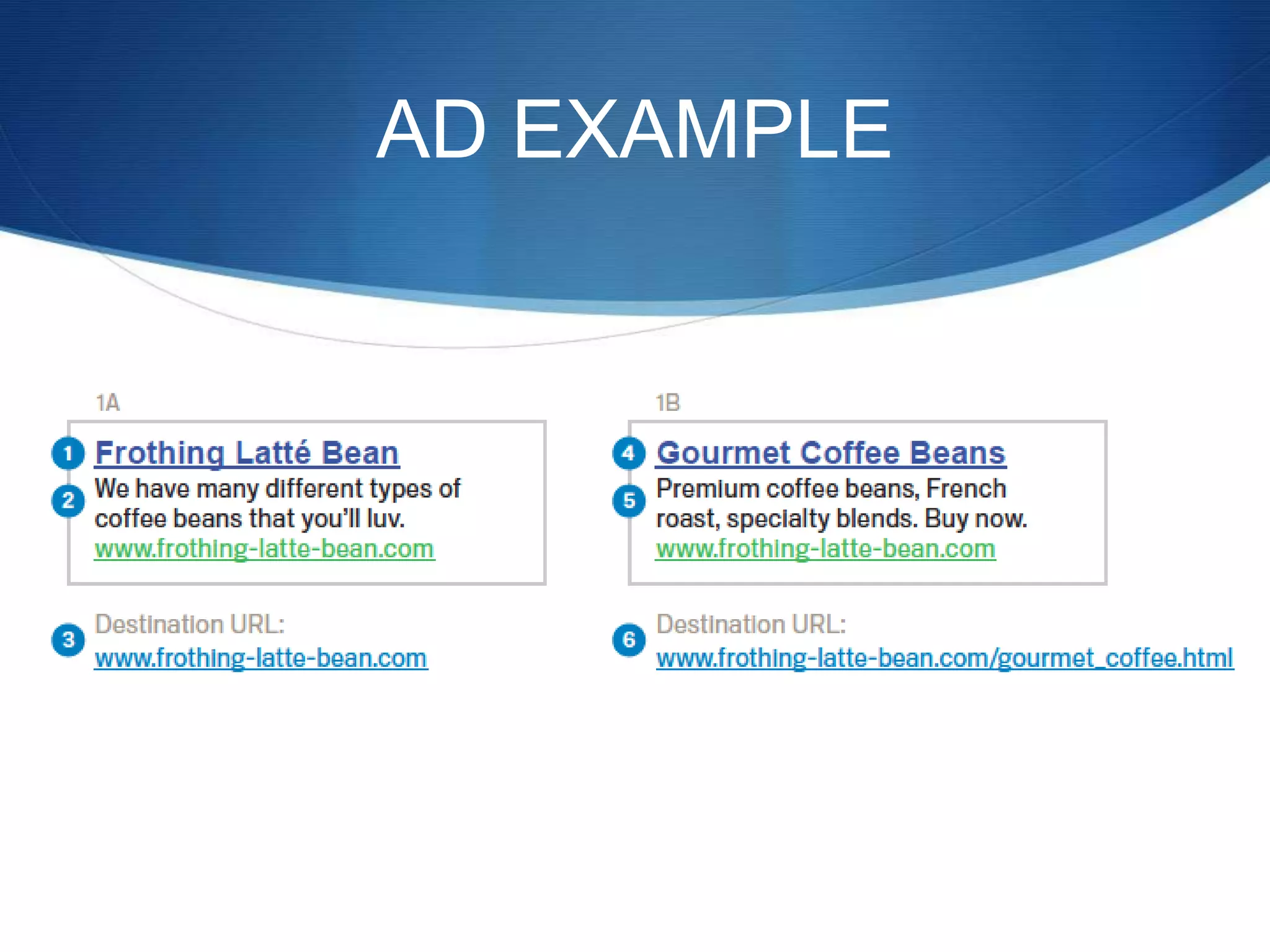 AD EXAMPLE

1A

1 Frothing Latté Bean
2 We have many different types of coffee beans that you'll luv.
www.frothing-latte-bean.com

3 Destination URL:
www.frothing-latte-bean.com

1B

4 Gourmet Coffee Beans
5 Premium coffee beans, French roast, specialty blends. Buy now.
www.frothing-latte-bean.com

6 Destination URL:
www.frothing-latte-bean.com/gourmet_coffee.html